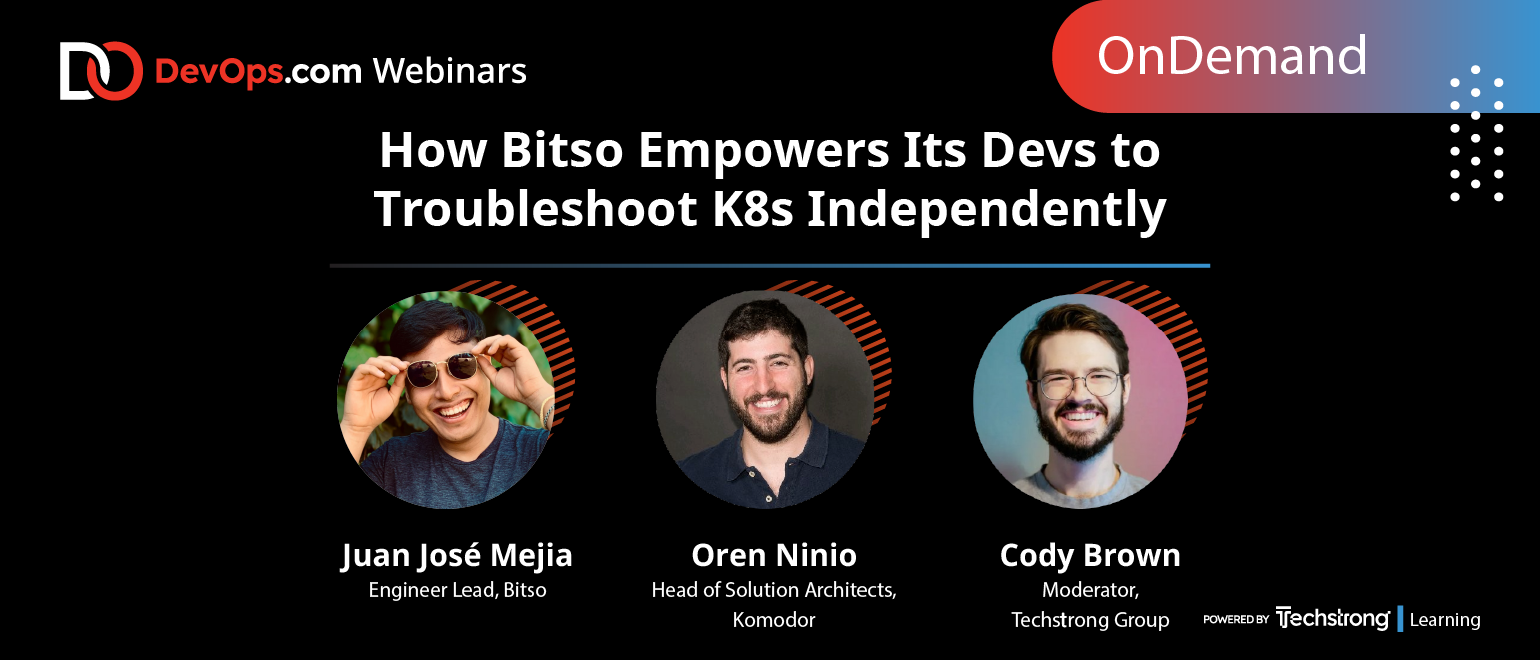 DevOps.com Webinars

OnDemand

How Bitso Empowers Its Devs to Troubleshoot K8s Independently

Juan José Mejia
Engineer Lead, Bitso

Oren Ninio
Head of Solution Architects, Komodor

Cody Brown
Moderator, Techstrong Group

POWERED BY Techstrong Learning